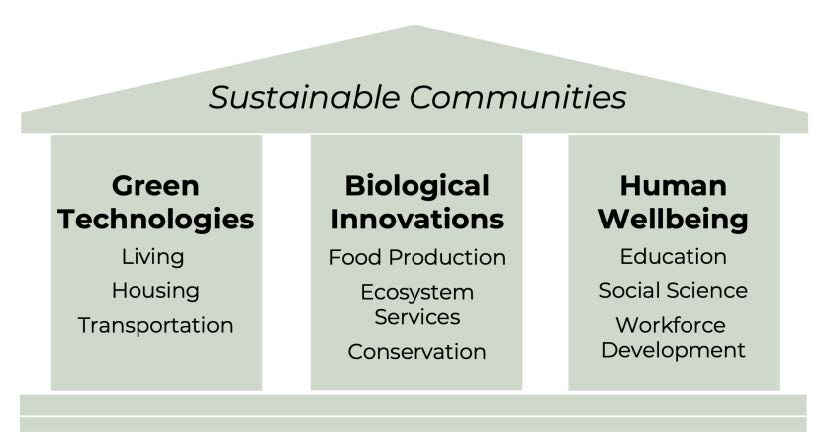 Sustainable Communities

Green Technologies
Living
Housing
Transportation

Biological Innovations
Food Production
Ecosystem Services
Conservation

Human Wellbeing
Education
Social Science
Workforce Development